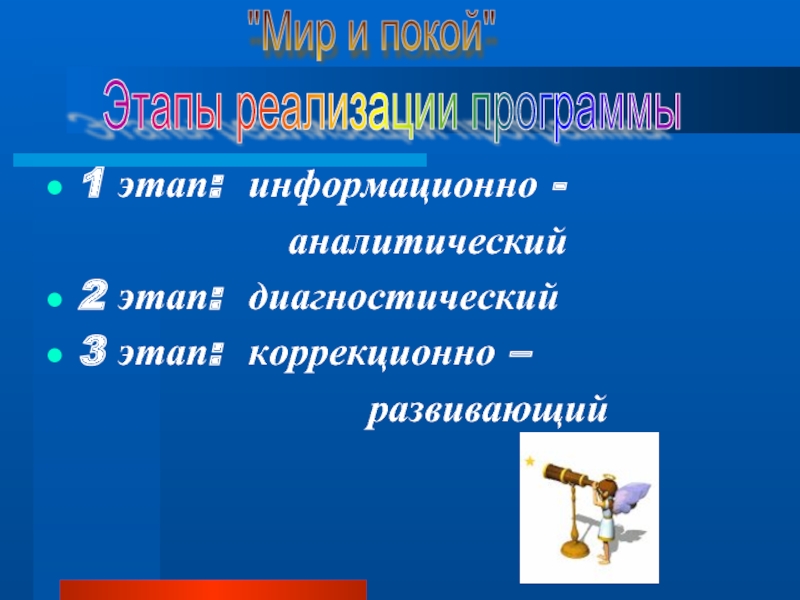 "Мир и покой"

Этапы реализации программы

- 1 этап: информационно - аналитический
- 2 этап: диагностический
- 3 этап: коррекционно – развивающий